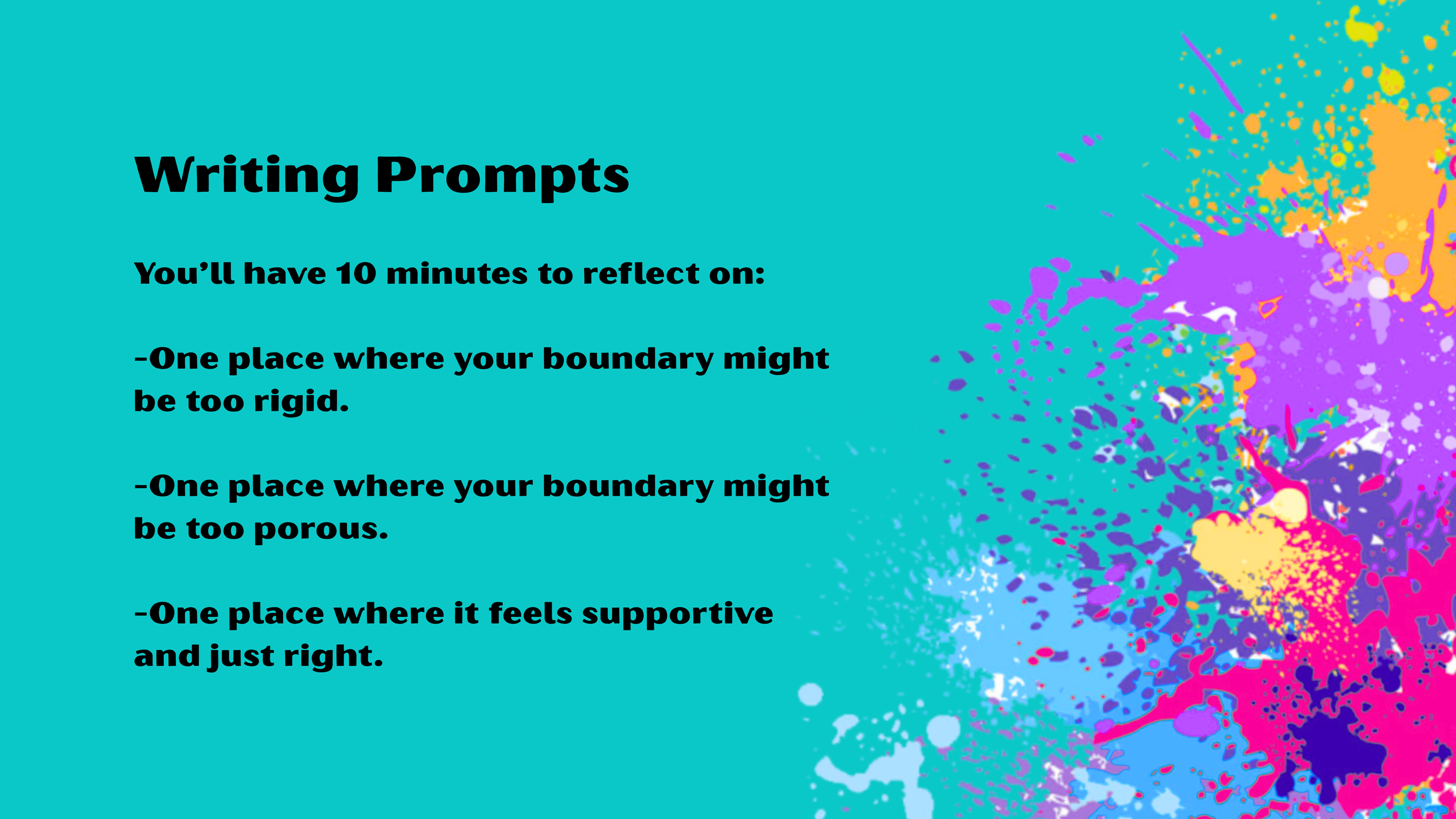 Writing Prompts

You’ll have 10 minutes to reflect on:

-One place where your boundary might be too rigid.

-One place where your boundary might be too porous.

-One place where it feels supportive and just right.